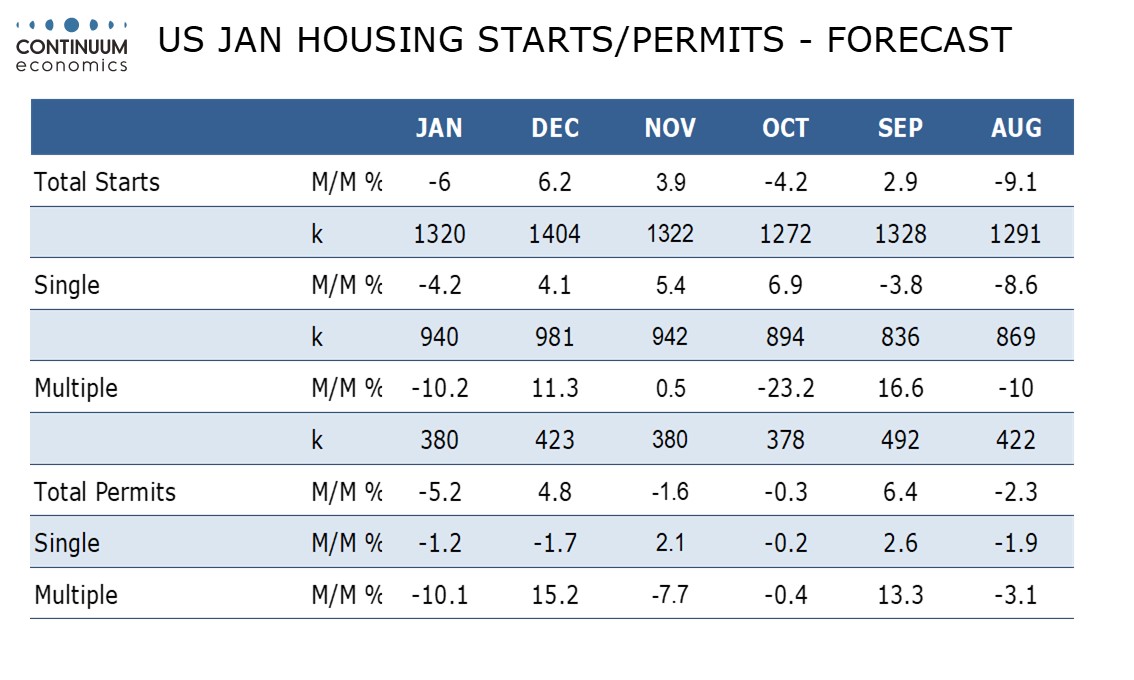 CONTINUUM economics

US JAN HOUSING STARTS/PERMITS - FORECAST

| | | JAN | DEC | NOV | OCT | SEP | AUG |
|---|---|---|---|---|---|---|---|
| Total Starts | M/M % | -6 | 6.2 | 3.9 | -4.2 | 2.9 | -9.1 |
| | k | 1320 | 1404 | 1322 | 1272 | 1328 | 1291 |
| Single | M/M % | -4.2 | 4.1 | 5.4 | 6.9 | -3.8 | -8.6 |
| | k | 940 | 981 | 942 | 894 | 836 | 869 |
| Multiple | M/M % | -10.2 | 11.3 | 0.5 | -23.2 | 16.6 | -10 |
| | k | 380 | 423 | 380 | 378 | 492 | 422 |
| Total Permits | M/M % | -5.2 | 4.8 | -1.6 | -0.3 | 6.4 | -2.3 |
| Single | M/M % | -1.2 | -1.7 | 2.1 | -0.2 | 2.6 | -1.9 |
| Multiple | M/M % | -10.1 | 15.2 | -7.7 | -0.4 | 13.3 | -3.1 |